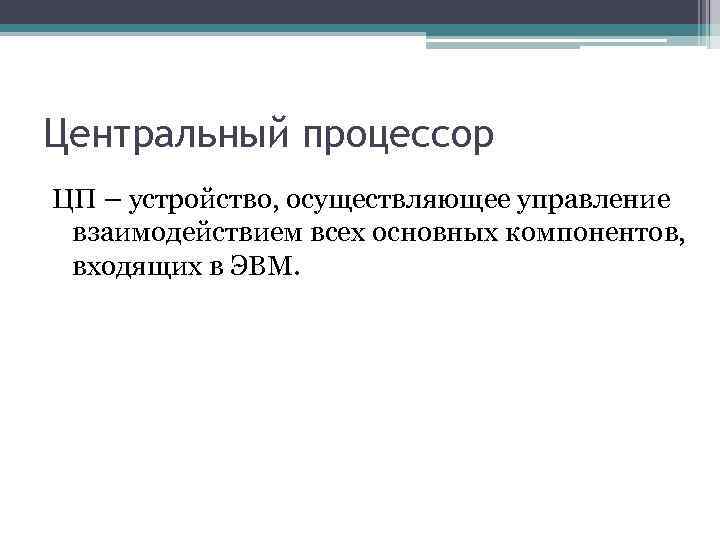 Центральный процессор

ЦП – устройство, осуществляющее управление взаимодействием всех основных компонентов, входящих в ЭВМ.